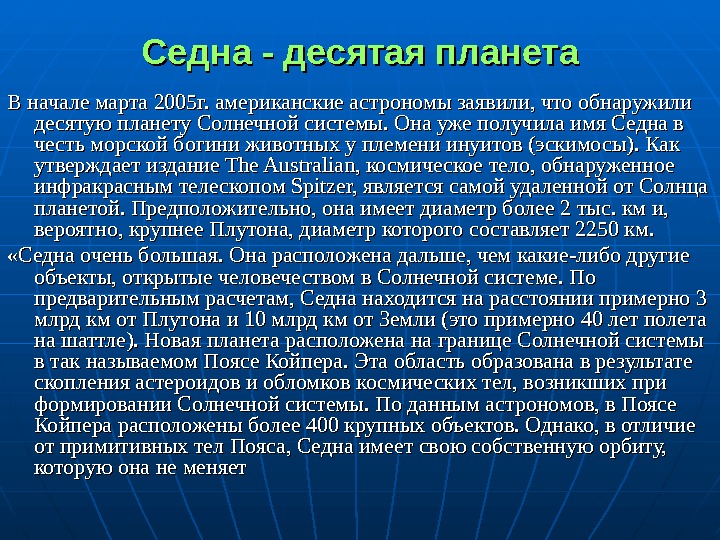 Седна - десятая планета

В начале марта 2005г. американские астрономы заявили, что обнаружили десятую планету Солнечной системы. Она уже получила имя Седна в честь морской богини животных у племени инуитов (эскимосы). Как утверждает издание The Australian, космическое тело, обнаруженное инфракрасным телескопом Spitzer, является самой удаленной от Солнца планетой. Предположительно, она имеет диаметр более 2 тыс. км и, вероятно, крупнее Плутона, диаметр которого составляет 2250 км.

«Седна очень большая. Она расположена дальше, чем какие-либо другие объекты, открытые человечеством в Солнечной системе. По предварительным расчетам, Седна находится на расстоянии примерно 3 млрд км от Плутона и 10 млрд км от Земли (это примерно 40 лет полета на шаттле). Новая планета расположена на границе Солнечной системы в так называемом Поясе Койпера. Эта область образована в результате скопления астероидов и обломков космических тел, возникших при формировании Солнечной системы. По данным астрономов, в Поясе Койпера расположены более 400 крупных объектов. Однако, в отличие от примитивных тел Пояса, Седна имеет свою собственную орбиту, которую она не меняет